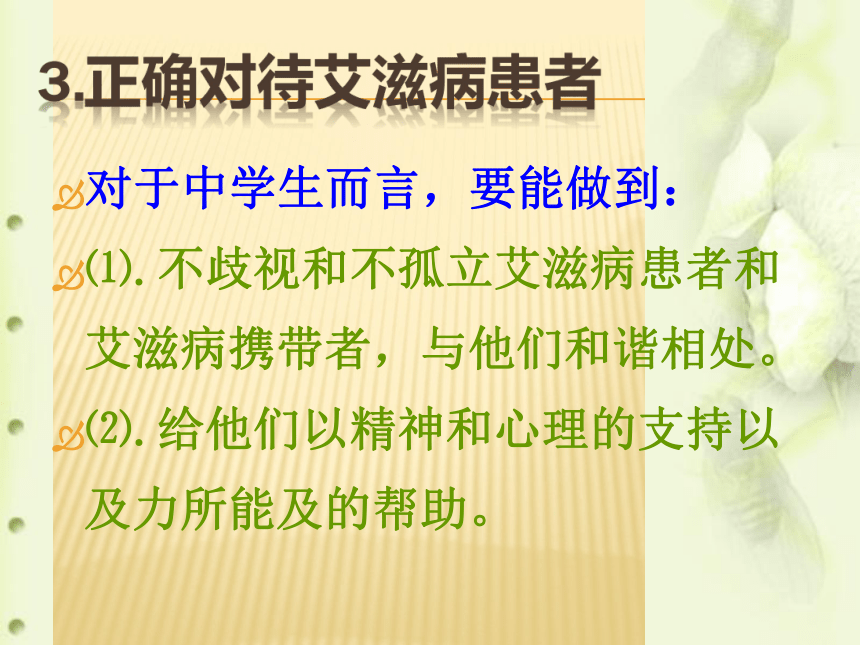 3.正确对待艾滋病患者

对于中学生而言，要能做到：

⑴.不歧视和不孤立艾滋病患者和艾滋病携带者，与他们和谐相处。

⑵.给他们以精神和心理的支持以及力所能及的帮助。